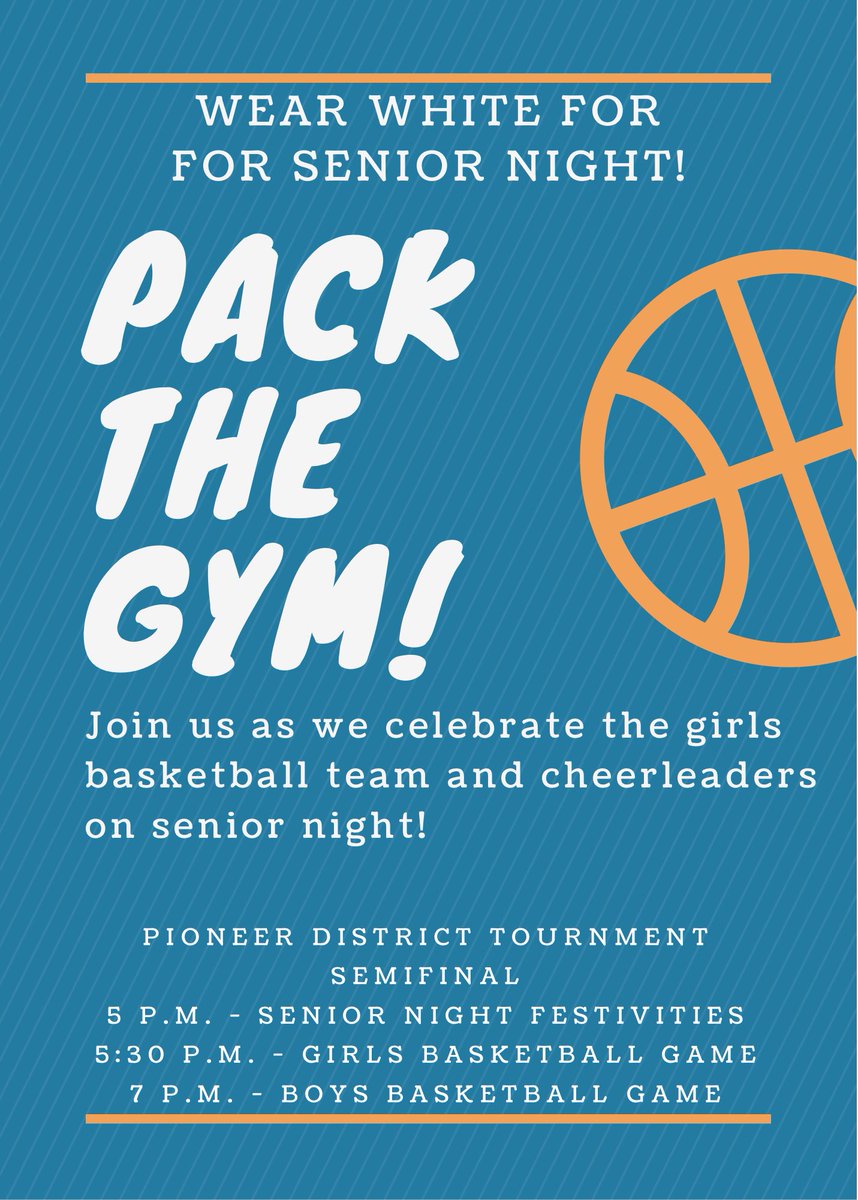 WEAR WHITE FOR
FOR SENIOR NIGHT!

PACK
THE
GYM!

Join us as we celebrate the girls basketball team and cheerleaders on senior night!

PIONEER DISTRICT TOURNMENT
SEMIFINAL
5 P.M. - SENIOR NIGHT FESTIVITIES
5:30 P.M. - GIRLS BASKETBALL GAME
7 P.M. - BOYS BASKETBALL GAME